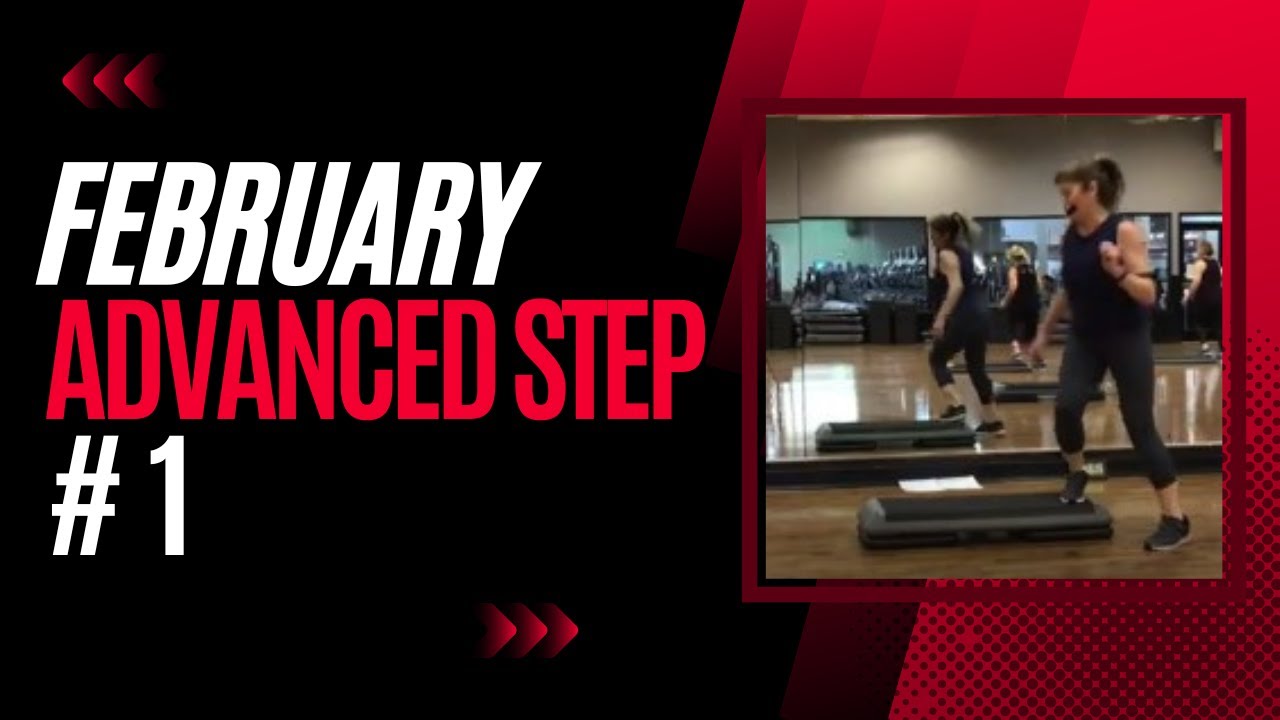 FEBRUARY
ADVANCED STEP
# 1